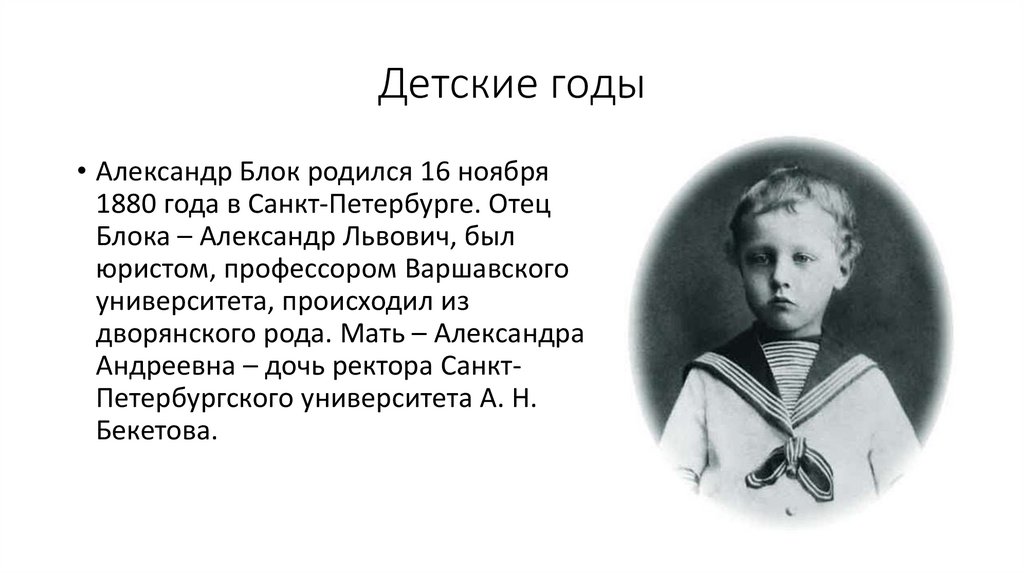 Детские годы

• Александр Блок родился 16 ноября 1880 года в Санкт-Петербурге. Отец Блока – Александр Львович, был юристом, профессором Варшавского университета, происходил из дворянского рода. Мать – Александра Андреевна – дочь ректора Санкт-Петербургского университета А. Н. Бекетова.